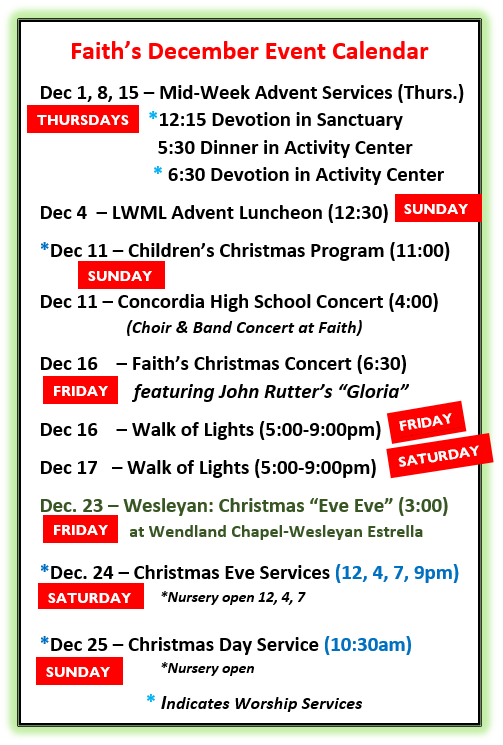 Faith's December Event Calendar

Dec 1, 8, 15 – Mid-Week Advent Services (Thurs.)

THURSDAYS *12:15 Devotion in Sanctuary
5:30 Dinner in Activity Center
* 6:30 Devotion in Activity Center

Dec 4 – LWML Advent Luncheon (12:30) SUNDAY

*Dec 11 – Children's Christmas Program (11:00)
SUNDAY

Dec 11 – Concordia High School Concert (4:00)
(Choir & Band Concert at Faith)

Dec 16 – Faith's Christmas Concert (6:30)
FRIDAY featuring John Rutter's "Gloria"

Dec 16 – Walk of Lights (5:00-9:00pm) FRIDAY

Dec 17 – Walk of Lights (5:00-9:00pm) SATURDAY

Dec. 23 – Wesleyan: Christmas "Eve Eve" (3:00)
FRIDAY at Wendland Chapel-Wesleyan Estrella

*Dec. 24 – Christmas Eve Services (12, 4, 7, 9pm)
SATURDAY *Nursery open 12, 4, 7

*Dec 25 – Christmas Day Service (10:30am)
SUNDAY *Nursery open

* Indicates Worship Services